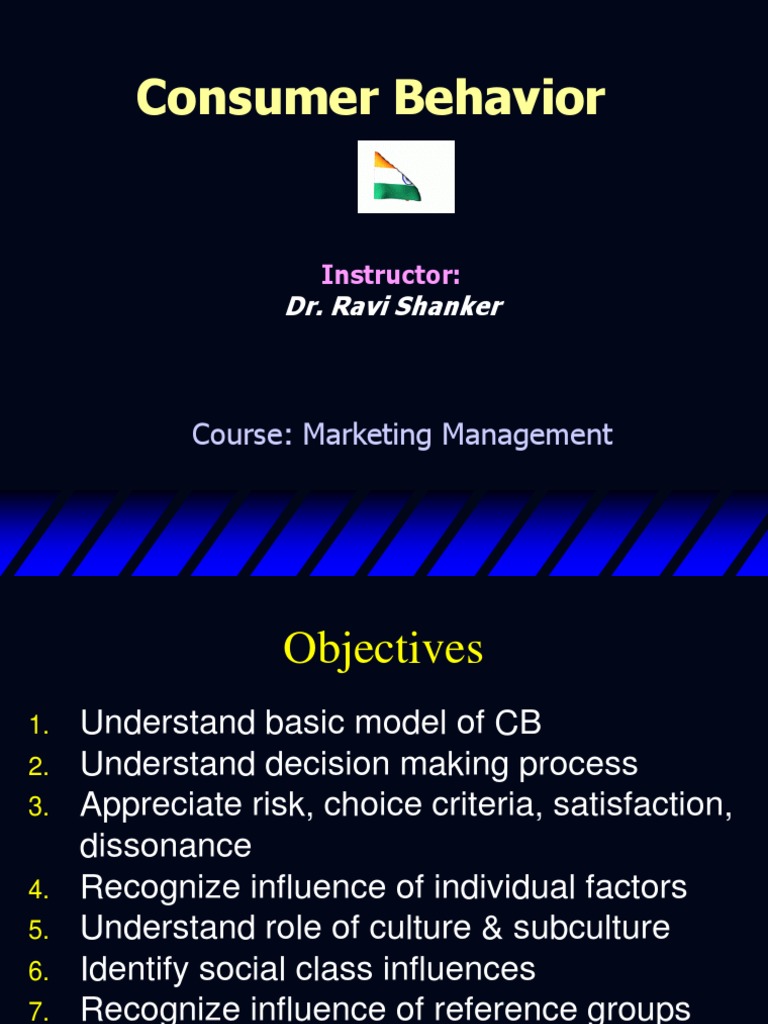 Consumer Behavior

Instructor:
Dr. Ravi Shanker

Course: Marketing Management

Objectives

1. Understand basic model of CB
2. Understand decision making process
3. Appreciate risk, choice criteria, satisfaction, dissonance
4. Recognize influence of individual factors
5. Understand role of culture & subculture
6. Identify social class influences
7. Recognize influence of reference groups